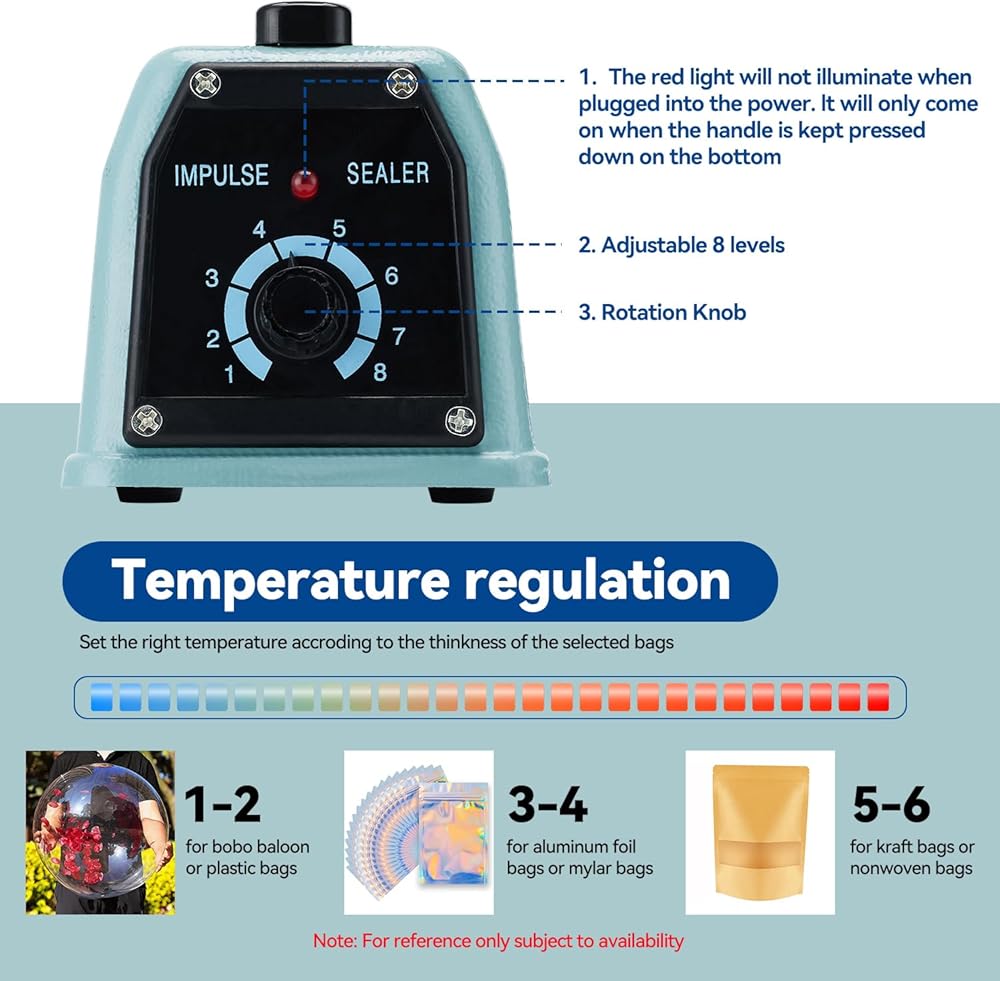 IMPULSE SEALER

1 2 3 4 5 6 7 8

1. The red light will not illuminate when plugged into the power. It will only come on when the handle is kept pressed down on the bottom

2. Adjustable 8 levels

3. Rotation Knob

Temperature regulation

Set the right temperature accroding to the thinkness of the selected bags

1-2
for bobo baloon or plastic bags

3-4
for aluminum foil bags or mylar bags

5-6
for kraft bags or nonwoven bags

Note: For reference only subject to availability